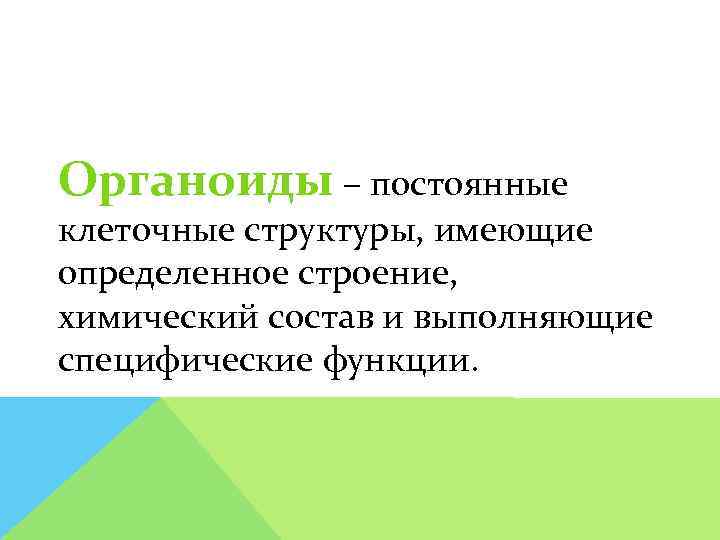 Органоиды – постоянные клеточные структуры, имеющие определенное строение, химический состав и выполняющие специфические функции.